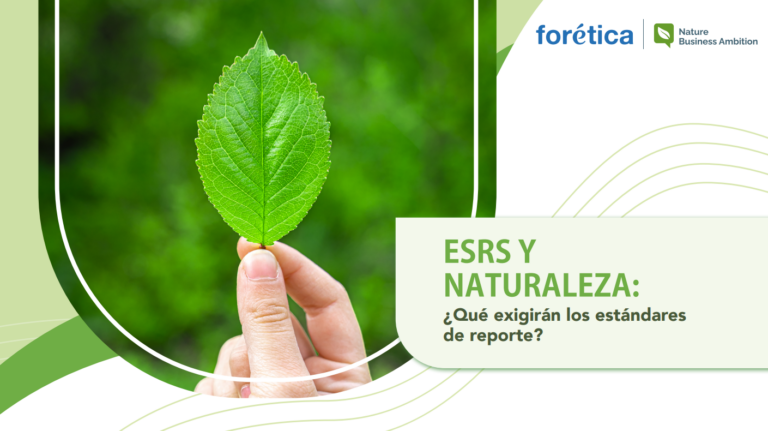 forética

Nature Business Ambition

ESRS Y NATURALEZA:

¿Qué exigirán los estándares de reporte?